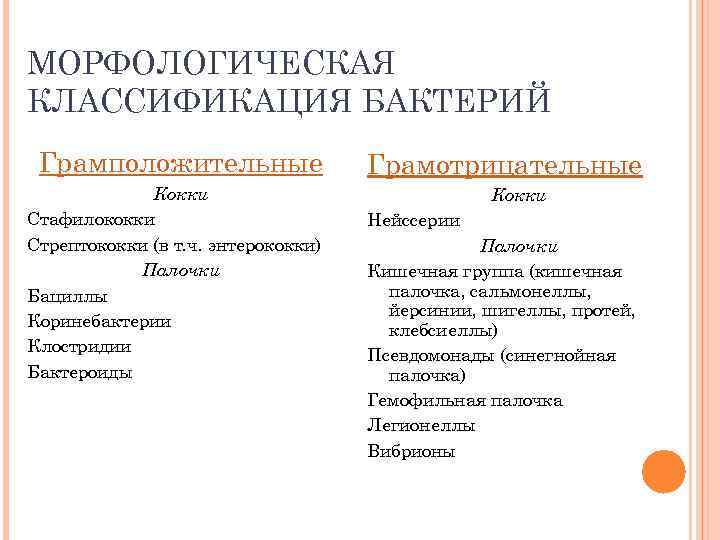 МОРФОЛОГИЧЕСКАЯ КЛАССИФИКАЦИЯ БАКТЕРИЙ

Грамположительные

Кокки

Стафилококки

Стрептококки (в т.ч. энтерококки)

Палочки

Бациллы

Коринебактерии

Клостридии

Бактероиды

Грамотрицательные

Кокки

Нейссерии

Палочки

Кишечная группа (кишечная палочка, сальмонеллы, йерсинии, шигеллы, протей, клебсиеллы)

Псевдомонады (синегнойная палочка)

Гемофильная палочка

Легионеллы

Вибрионы